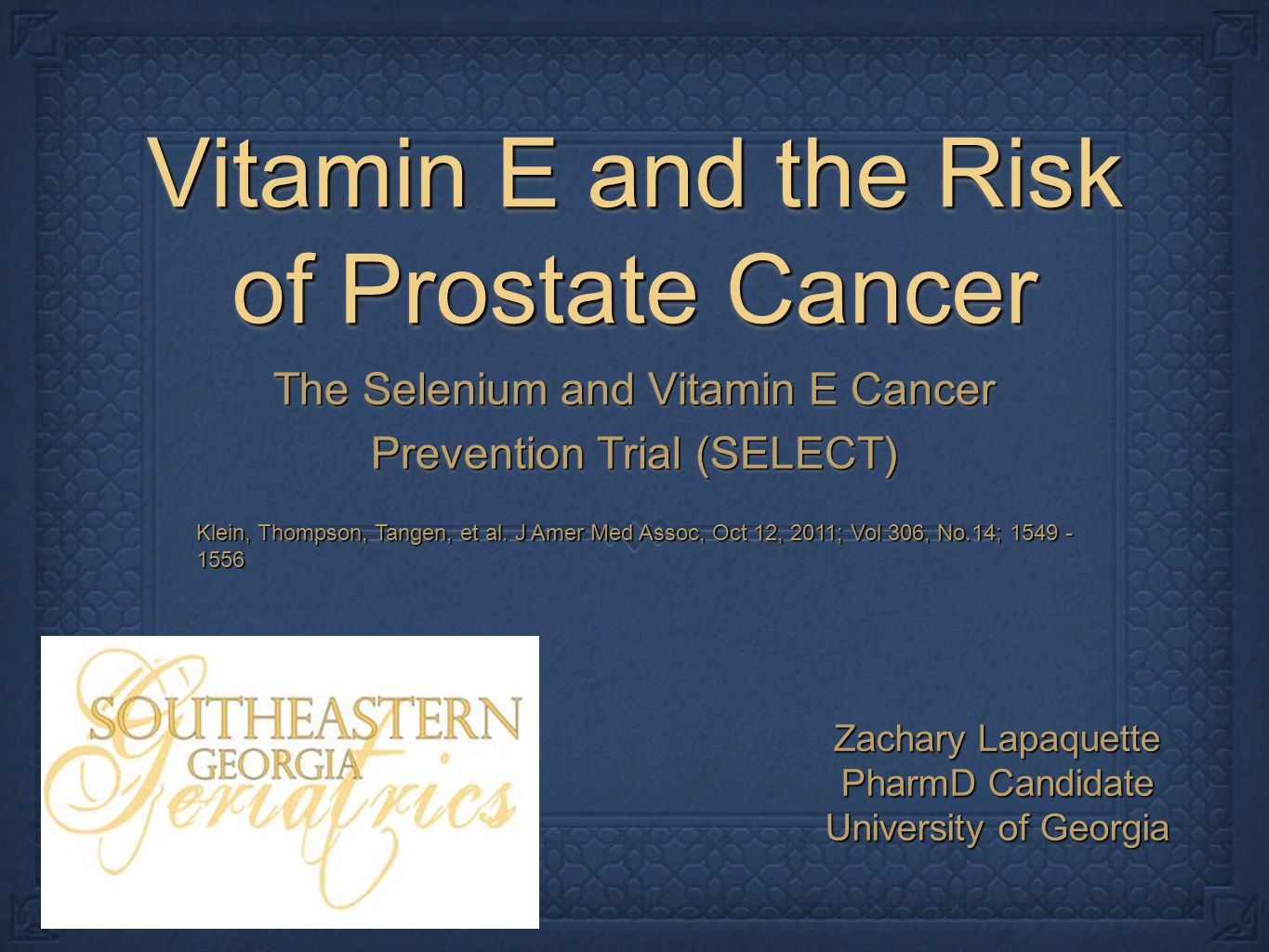 Vitamin E and the Risk of Prostate Cancer

The Selenium and Vitamin E Cancer Prevention Trial (SELECT)

Klein, Thompson, Tangen, et al. J Amer Med Assoc, Oct 12, 2011; Vol 306, No.14; 1549 - 1556

SOUTHEASTERN GEORGIA Geriatrics

Zachary Lapaquette
PharmD Candidate
University of Georgia